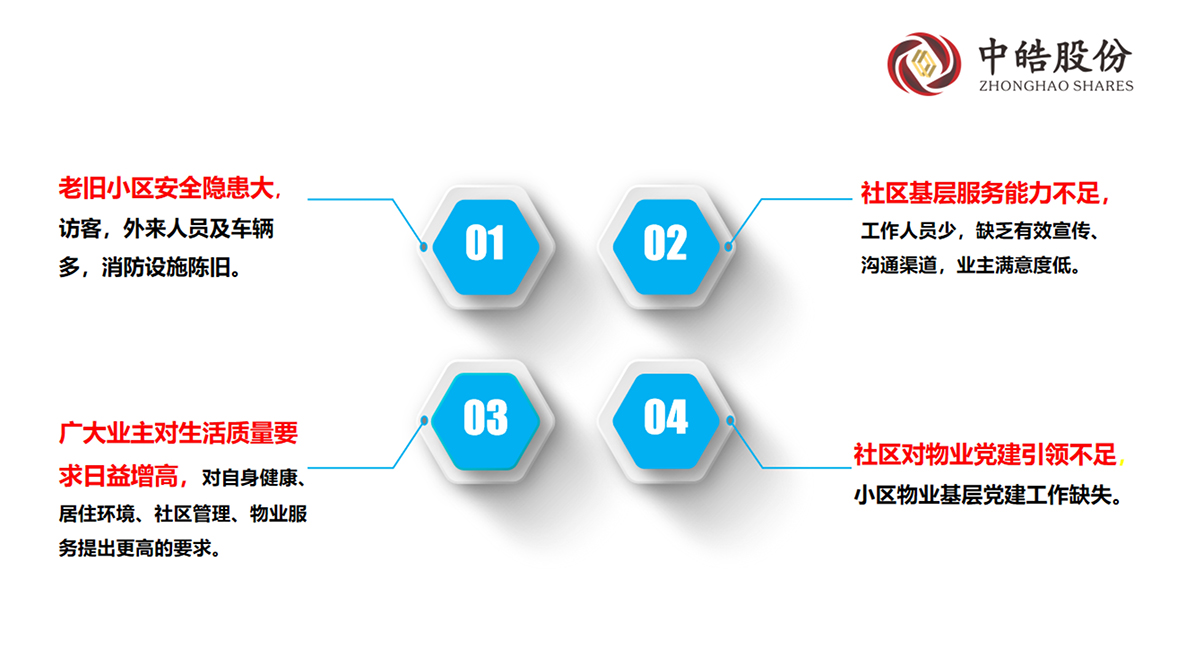 中皓股份
ZHONGHAO SHARES

老旧小区安全隐患大，访客，外来人员及车辆多，消防设施陈旧。

01

02

社区基层服务能力不足，工作人员少，缺乏有效宣传、沟通渠道，业主满意度低。

广大业主对生活质量要求日益增高，对自身健康、居住环境、社区管理、物业服务提出更高的要求。

03

04

社区对物业党建引领不足，小区物业基层党建工作缺失。